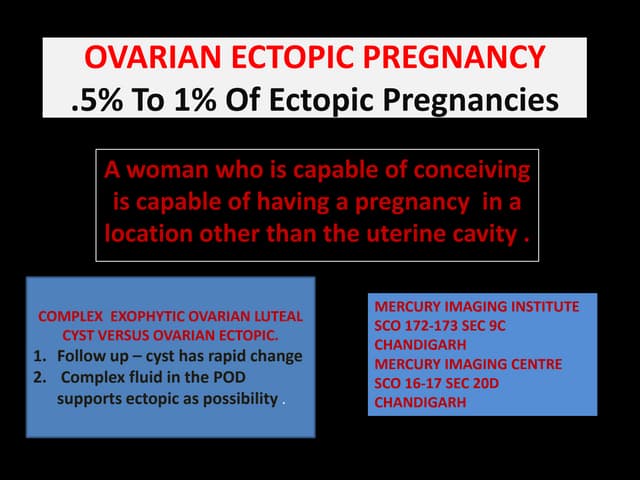 OVARIAN ECTOPIC PREGNANCY
.5% To 1% Of Ectopic Pregnancies

A woman who is capable of conceiving is capable of having a pregnancy in a location other than the uterine cavity .

COMPLEX EXOPHYTIC OVARIAN LUTEAL CYST VERSUS OVARIAN ECTOPIC.
1. Follow up – cyst has rapid change
2. Complex fluid in the POD supports ectopic as possibility .

MERCURY IMAGING INSTITUTE
SCO 172-173 SEC 9C
CHANDIGARH
MERCURY IMAGING CENTRE
SCO 16-17 SEC 20D
CHANDIGARH